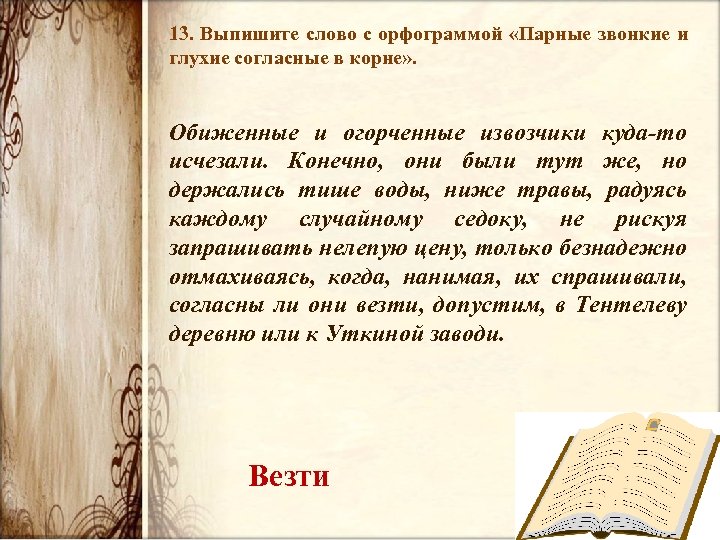 13. Выпишите слово с орфограммой «Парные звонкие и глухие согласные в корне».

Обиженные и огорченные извозчики куда-то исчезали. Конечно, они были тут же, но держались тише воды, ниже травы, радуясь каждому случайному седоку, не рискуя запрашивать нелепую цену, только безнадежно отмахиваясь, когда, нанимая, их спрашивали, согласны ли они везти, допустим, в Тентелеву деревню или к Уткиной заводи.

Везти